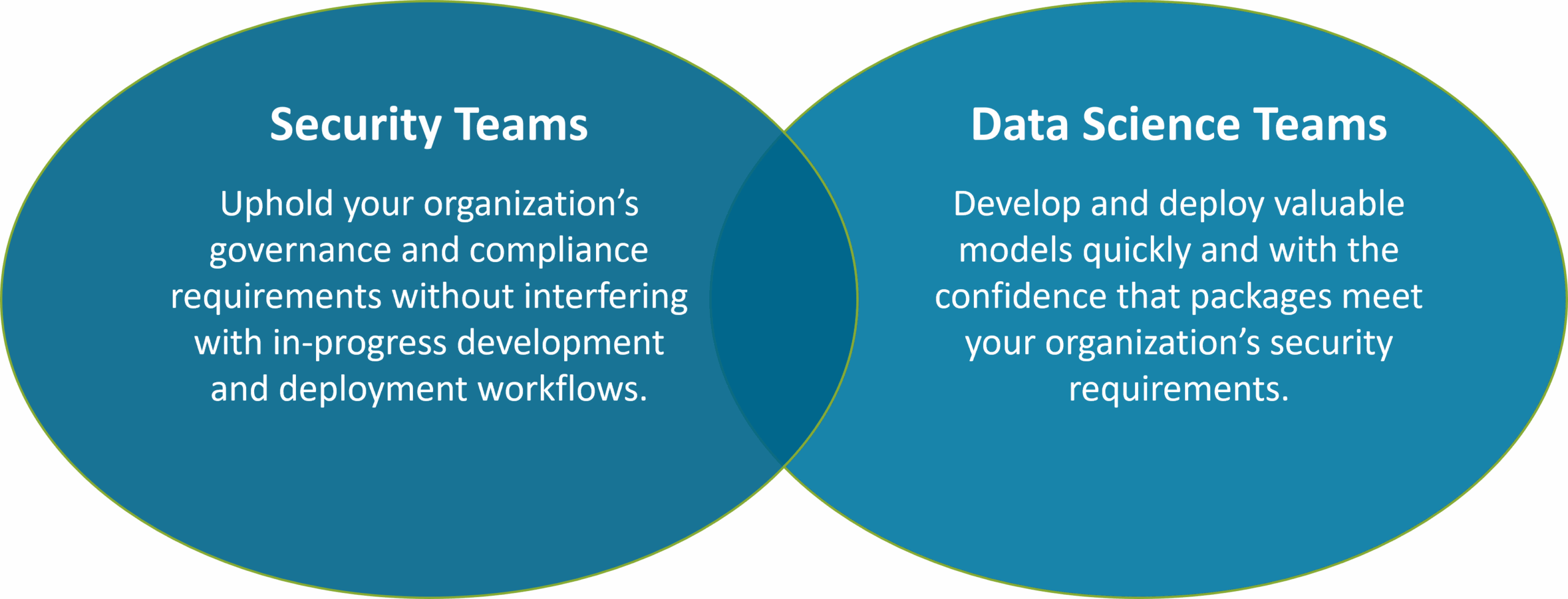 Security Teams

Uphold your organization’s governance and compliance requirements without interfering with in-progress development and deployment workflows.

Data Science Teams

Develop and deploy valuable models quickly and with the confidence that packages meet your organization’s security requirements.